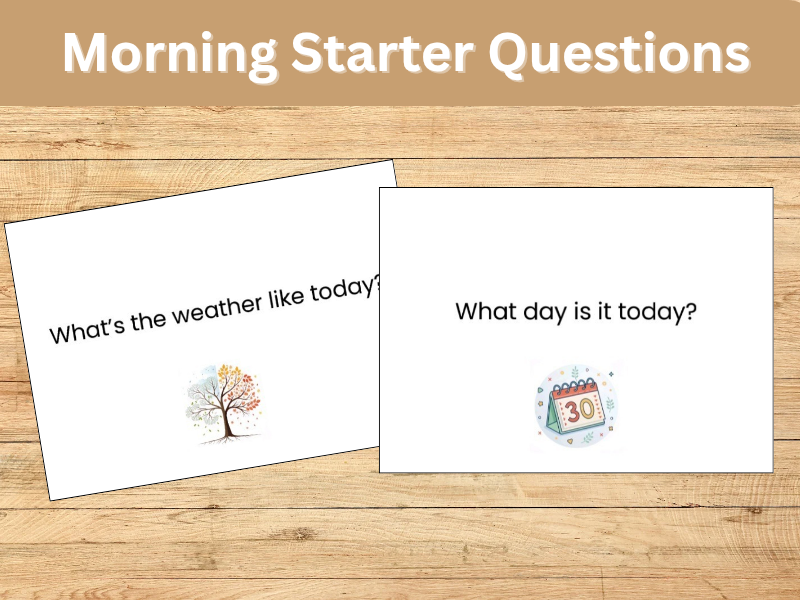 Morning Starter Questions

What's the weather like today?

What day is it today?

30